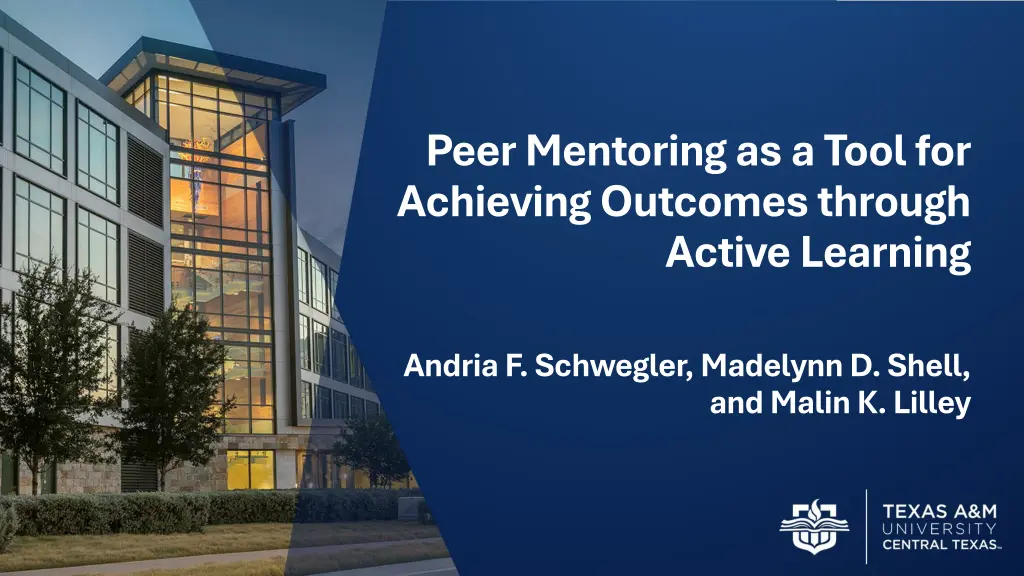 Peer Mentoring as a Tool for Achieving Outcomes through Active Learning

Andria F. Schwegler, Madelynn D. Shell, and Malin K. Lilley

TEXAS A&M UNIVERSITY CENTRAL TEXAS™